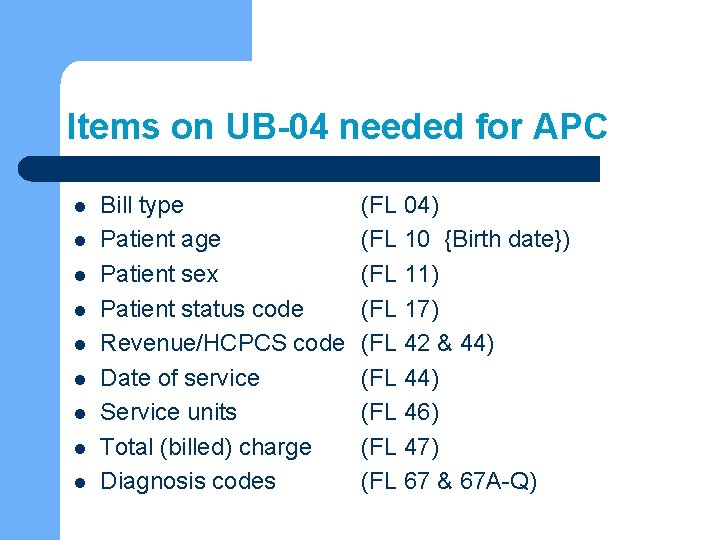 Items on UB-04 needed for APC

- Bill type (FL 04)
- Patient age (FL 10 {Birth date})
- Patient sex (FL 11)
- Patient status code (FL 17)
- Revenue/HCPCS code (FL 42 & 44)
- Date of service (FL 44)
- Service units (FL 46)
- Total (billed) charge (FL 47)
- Diagnosis codes (FL 67 & 67A-Q)